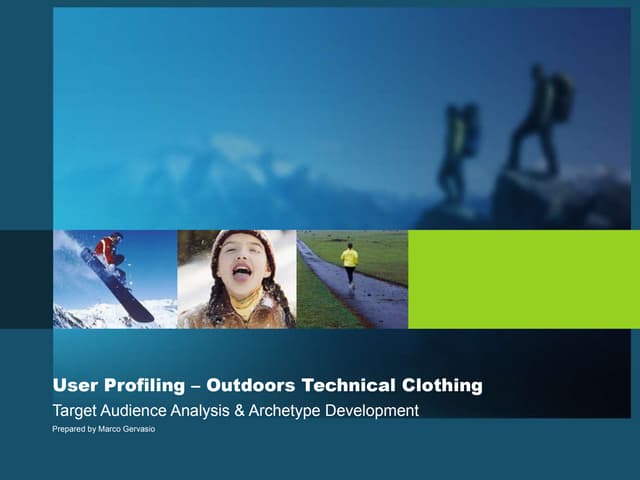 User Profiling – Outdoors Technical Clothing

Target Audience Analysis & Archetype Development

Prepared by Marco Gervasio